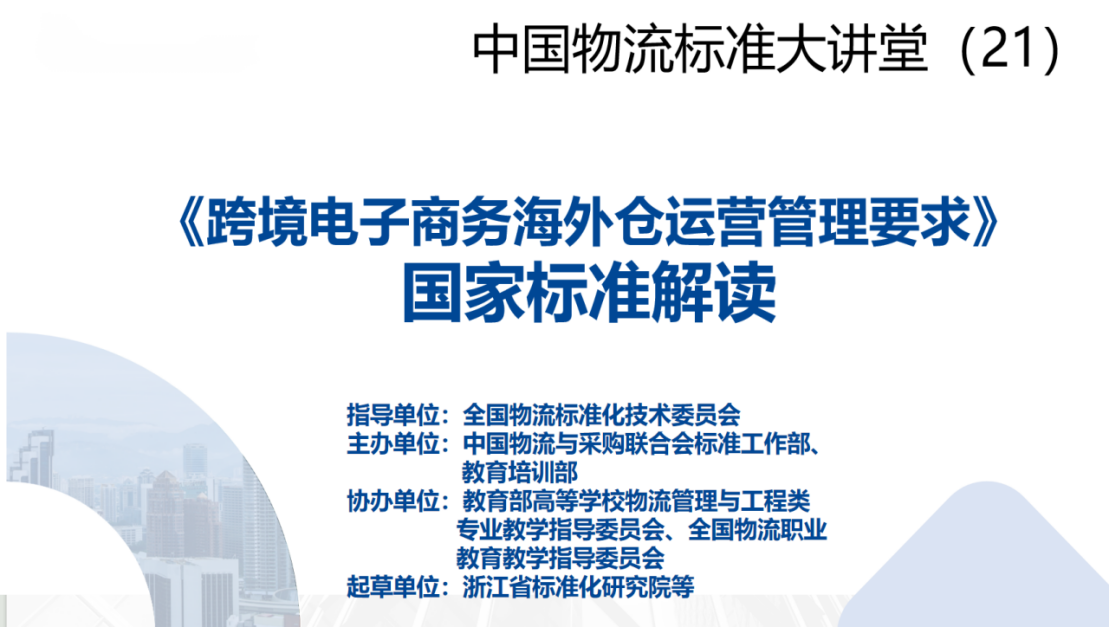 中国物流标准大讲堂（21）

《跨境电子商务海外仓运营管理要求》
国家标准解读

指导单位：全国物流标准化技术委员会
主办单位：中国物流与采购联合会标准工作部、教育培训部
协办单位：教育部高等学校物流管理与工程类专业教学指导委员会、全国物流职业教育教学指导委员会
起草单位：浙江省标准化研究院等